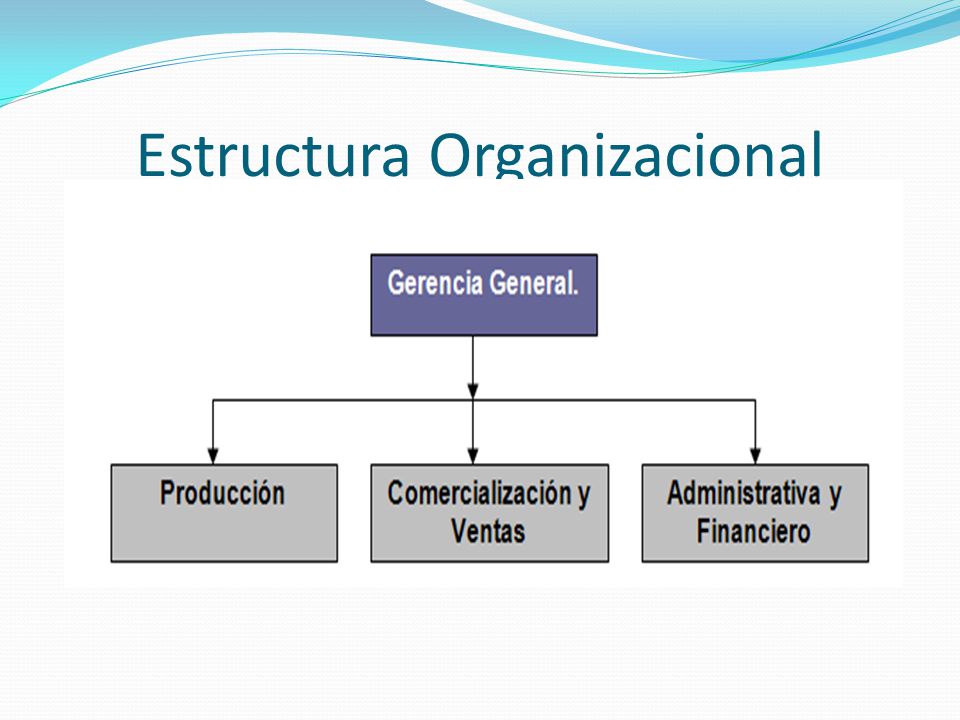 Estructura Organizacional

Gerencia General.

Producción

Comercialización y Ventas

Administrativa y Financiero